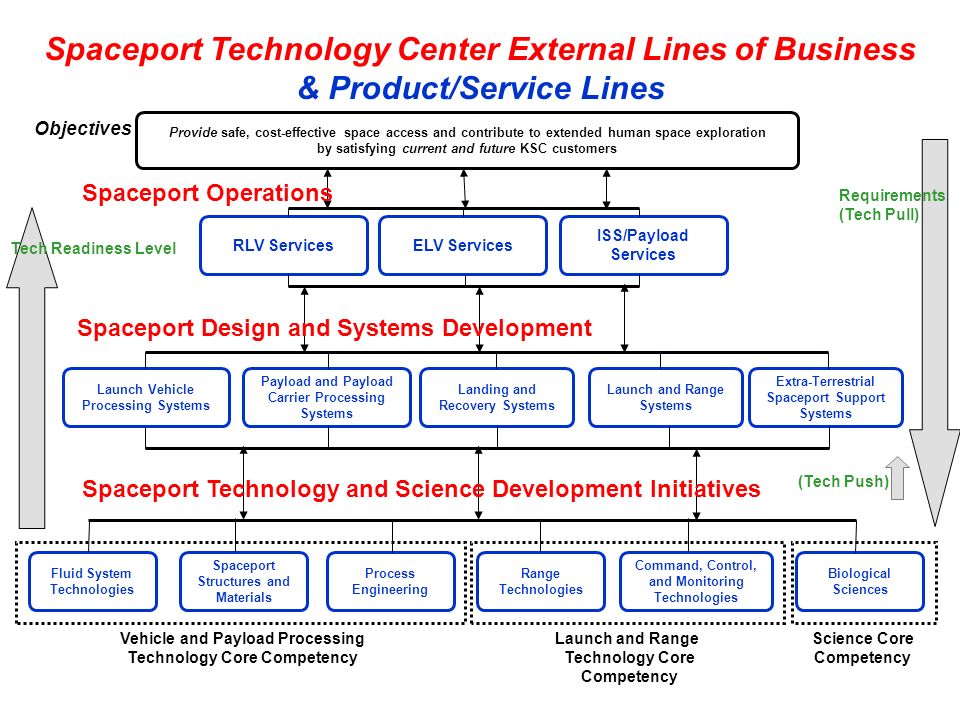 Spaceport Technology Center External Lines of Business & Product/Service Lines

Objectives

Provide safe, cost-effective space access and contribute to extended human space exploration by satisfying current and future KSC customers

Spaceport Operations

Requirements (Tech Pull)

Tech Readiness Level

RLV Services

ELV Services

ISS/Payload Services

Spaceport Design and Systems Development

Launch Vehicle Processing Systems

Payload and Payload Carrier Processing Systems

Landing and Recovery Systems

Launch and Range Systems

Extra-Terrestrial Spaceport Support Systems

Spaceport Technology and Science Development Initiatives

(Tech Push)

Fluid System Technologies

Spaceport Structures and Materials

Process Engineering

Range Technologies

Command, Control, and Monitoring Technologies

Biological Sciences

Vehicle and Payload Processing Technology Core Competency

Launch and Range Technology Core Competency

Science Core Competency